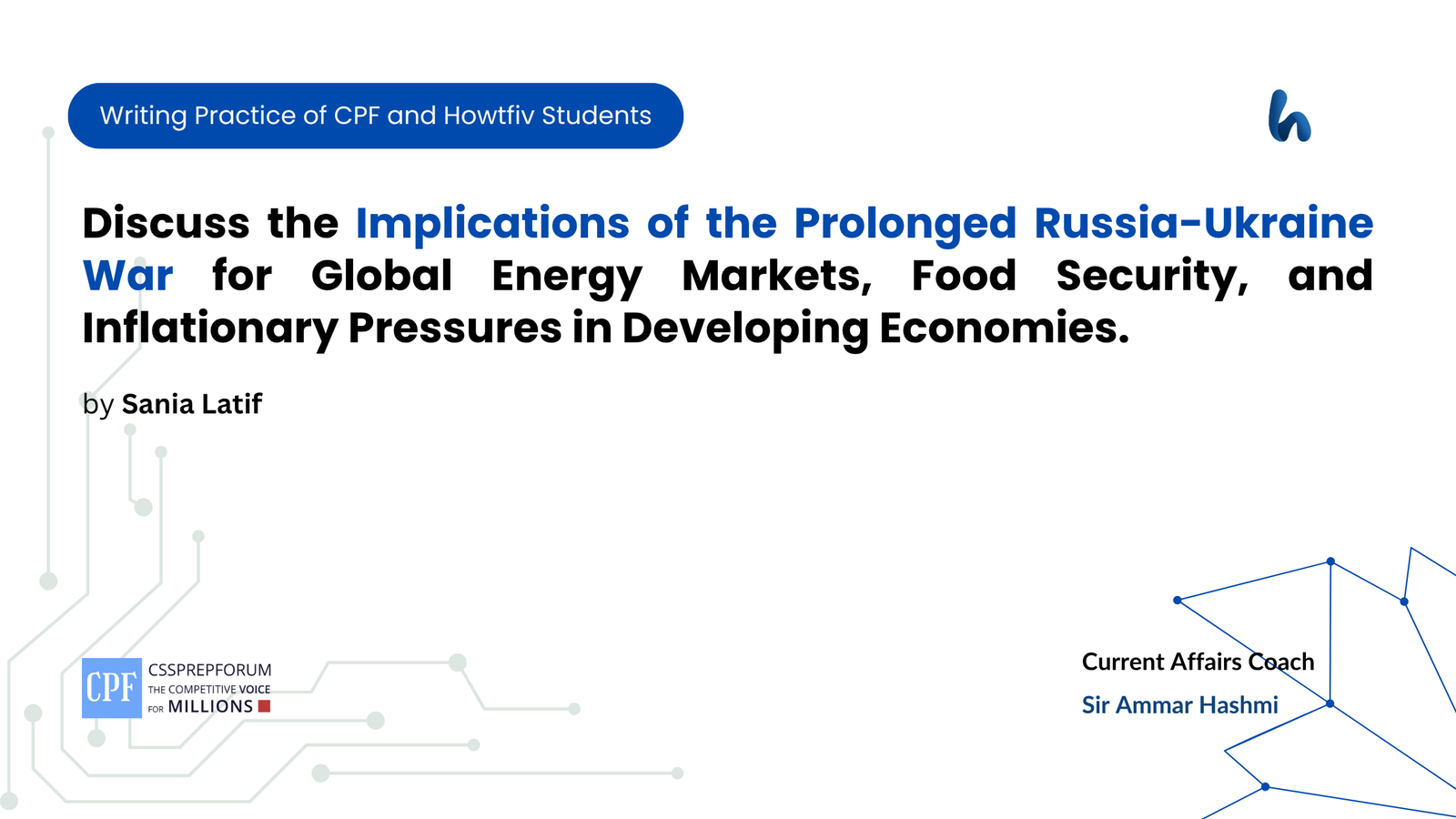 Writing Practice of CPF and Howtfiv Students

Discuss the Implications of the Prolonged Russia-Ukraine War for Global Energy Markets, Food Security, and Inflationary Pressures in Developing Economies.

by Sania Latif

CPF CSSPREPFORUM THE COMPETITIVE VOICE FOR MILLIONS

Current Affairs Coach
Sir Ammar Hashmi